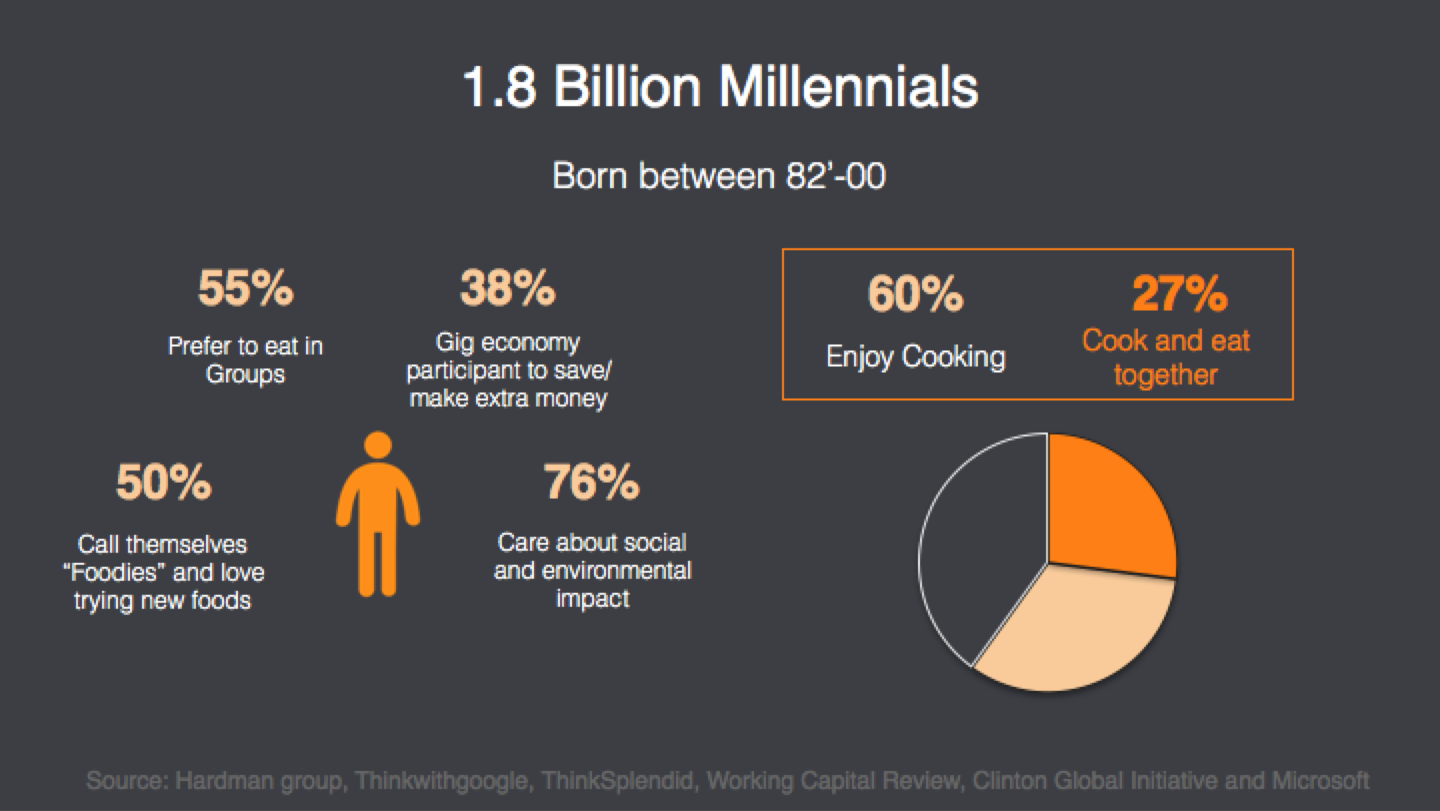 1.8 Billion Millennials

Born between 82'-00

55%
Prefer to eat in Groups

38%
Gig economy participant to save/ make extra money

50%
Call themselves "Foodies" and love trying new foods

76%
Care about social and environmental impact

60%
Enjoy Cooking

27%
Cook and eat together

Source: Hardman group, Thinkwithgoogle, ThinkSplendid, Working Capital Review, Clinton Global Initiative and Microsoft